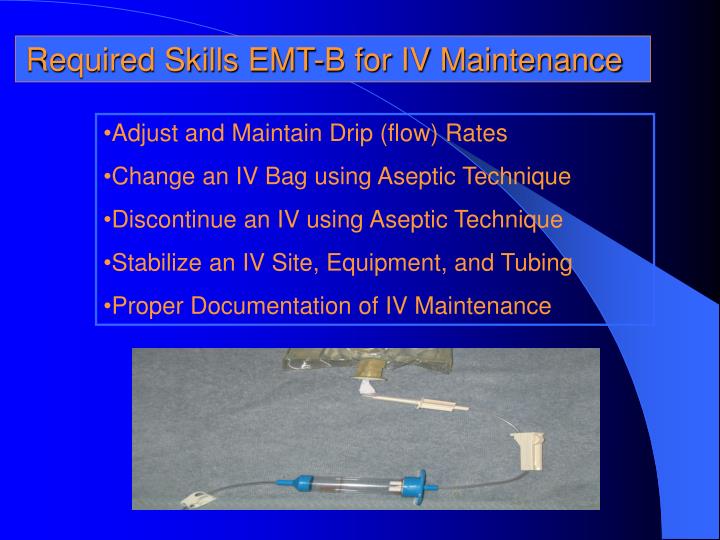 Required Skills EMT-B for IV Maintenance

•Adjust and Maintain Drip (flow) Rates

•Change an IV Bag using Aseptic Technique

•Discontinue an IV using Aseptic Technique

•Stabilize an IV Site, Equipment, and Tubing

•Proper Documentation of IV Maintenance